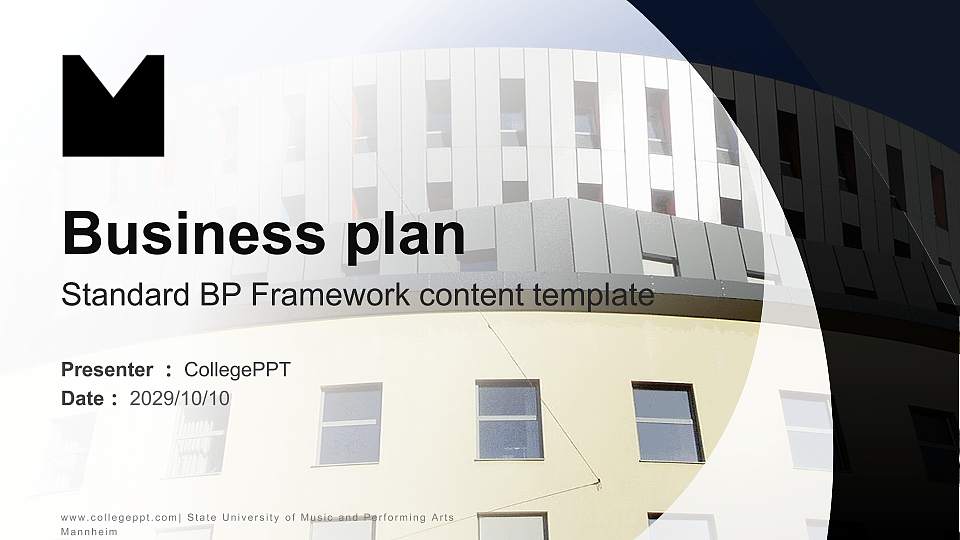 Business plan

Standard BP Framework content template

Presenter ： CollegePPT
Date： 2029/10/10

www.collegeppt.com| State University of Music and Performing Arts Mannheim